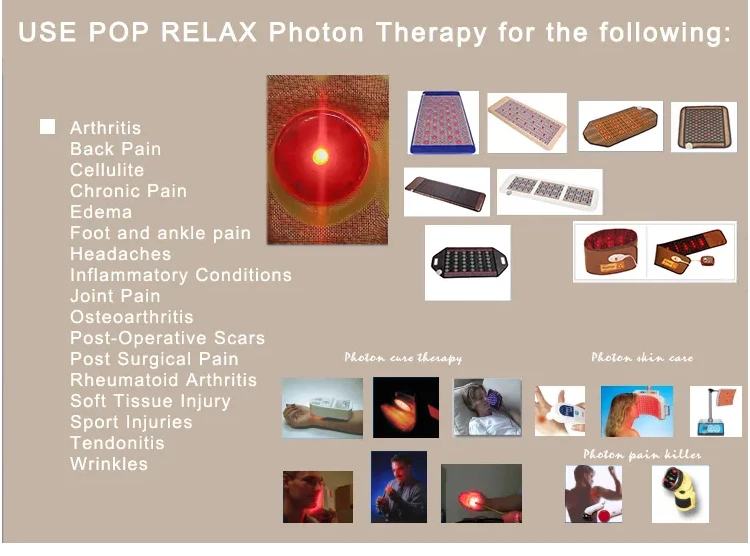 USE POP RELAX Photon Therapy for the following:

Arthritis
Back Pain
Cellulite
Chronic Pain
Edema
Foot and ankle pain
Headaches
Inflammatory Conditions
Joint Pain
Osteoarthritis
Post-Operative Scars
Post Surgical Pain
Rheumatoid Arthritis
Soft Tissue Injury
Sport Injuries
Tendonitis
Wrinkles

Photon cure therapy

Photon skin care

Photon pain killer